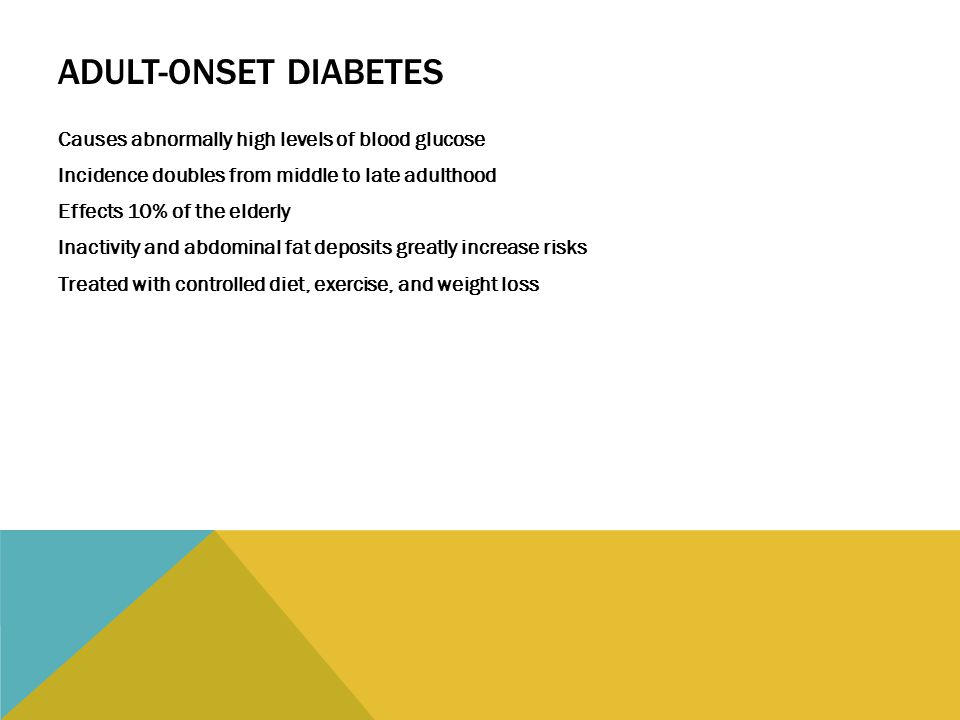 ADULT-ONSET DIABETES

Causes abnormally high levels of blood glucose

Incidence doubles from middle to late adulthood

Effects 10% of the elderly

Inactivity and abdominal fat deposits greatly increase risks

Treated with controlled diet, exercise, and weight loss